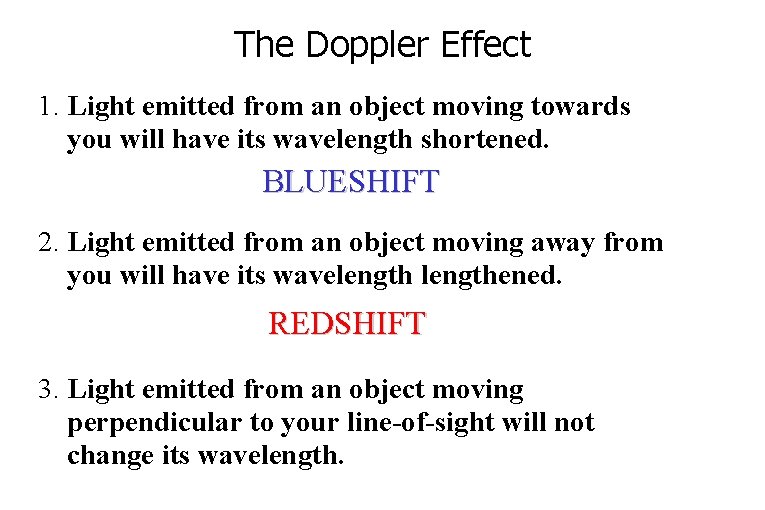 The Doppler Effect

1. Light emitted from an object moving towards you will have its wavelength shortened.

BLUESHIFT

2. Light emitted from an object moving away from you will have its wavelength lengthened.

REDSHIFT

3. Light emitted from an object moving perpendicular to your line-of-sight will not change its wavelength.